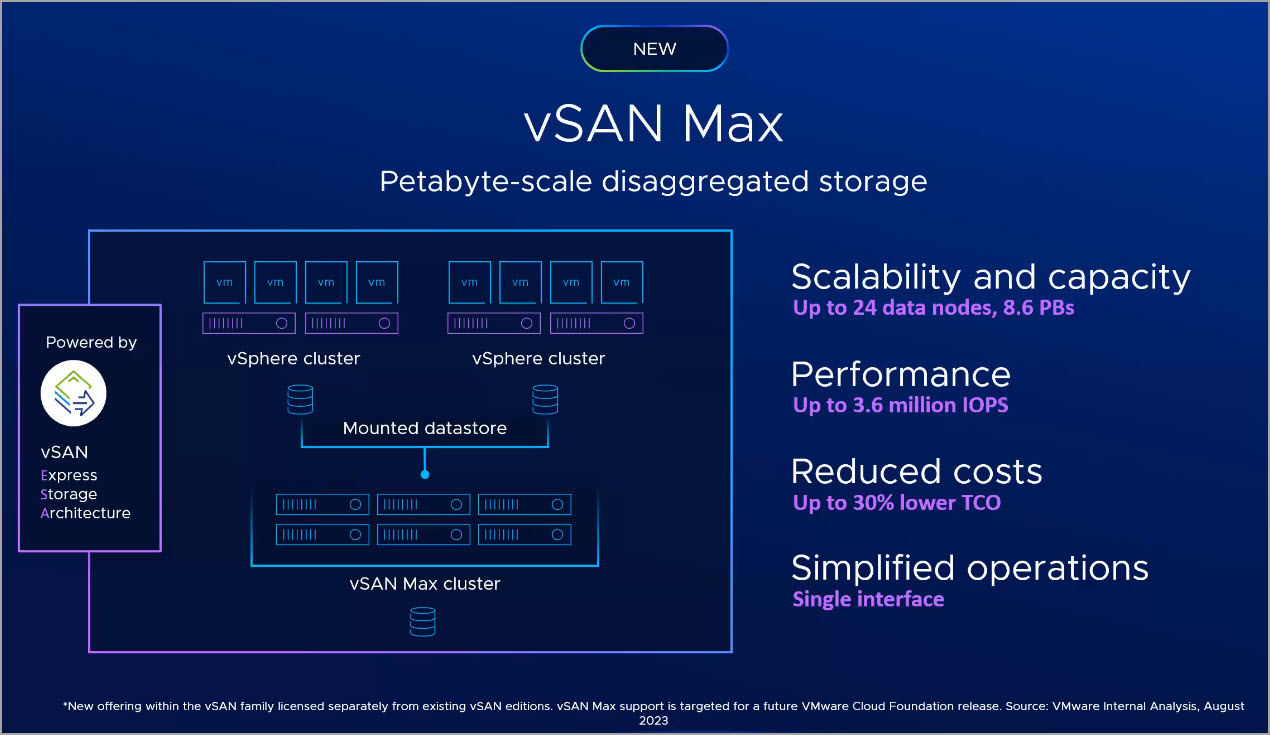 NEW

vSAN Max

Petabyte-scale disaggregated storage

Powered by

vSAN
Express
Storage
Architecture

vm vm vm vm

vSphere cluster

vm vm vm vm

vSphere cluster

Mounted datastore

vSAN Max cluster

Scalability and capacity
Up to 24 data nodes, 8.6 PBs

Performance
Up to 3.6 million IOPS

Reduced costs
Up to 30% lower TCO

Simplified operations
Single interface

*New offering within the vSAN family licensed separately from existing vSAN editions. vSAN Max support is targeted for a future VMware Cloud Foundation release. Source: VMware Internal Analysis, August 2023